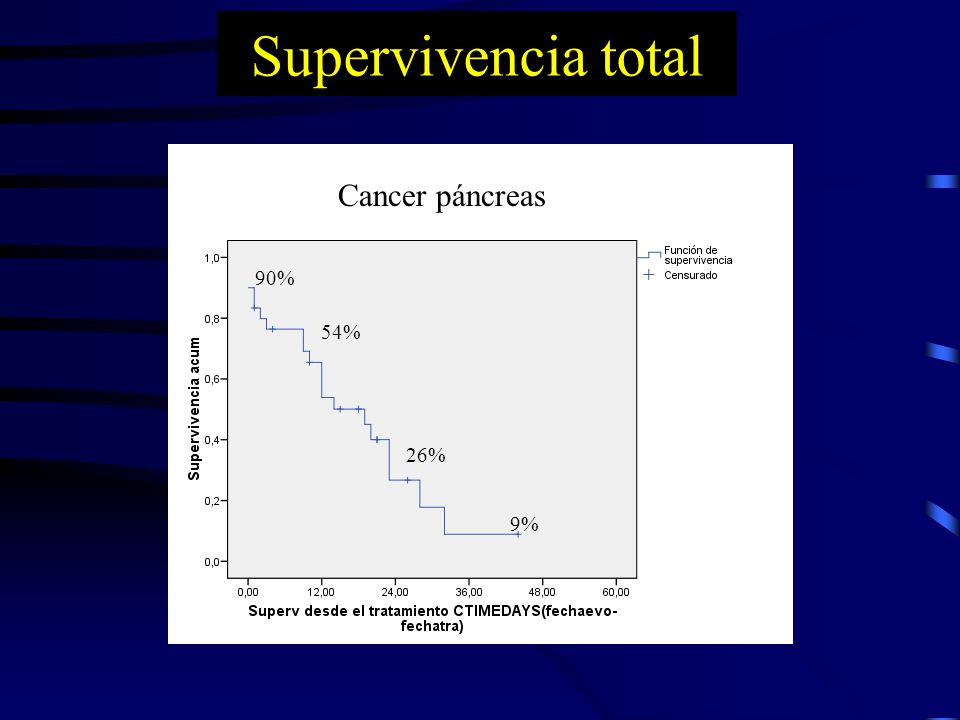 Supervivencia total

Cancer páncreas

Función de supervivencia
Censurado

Supervivencia acum

1,0
0,8
0,6
0,4
0,2
0,0

90%
54%
26%
9%

0,00
12,00
24,00
36,00
48,00
60,00

Superv desde el tratamiento CTIMEDAYS(fechaevo-fechatra)